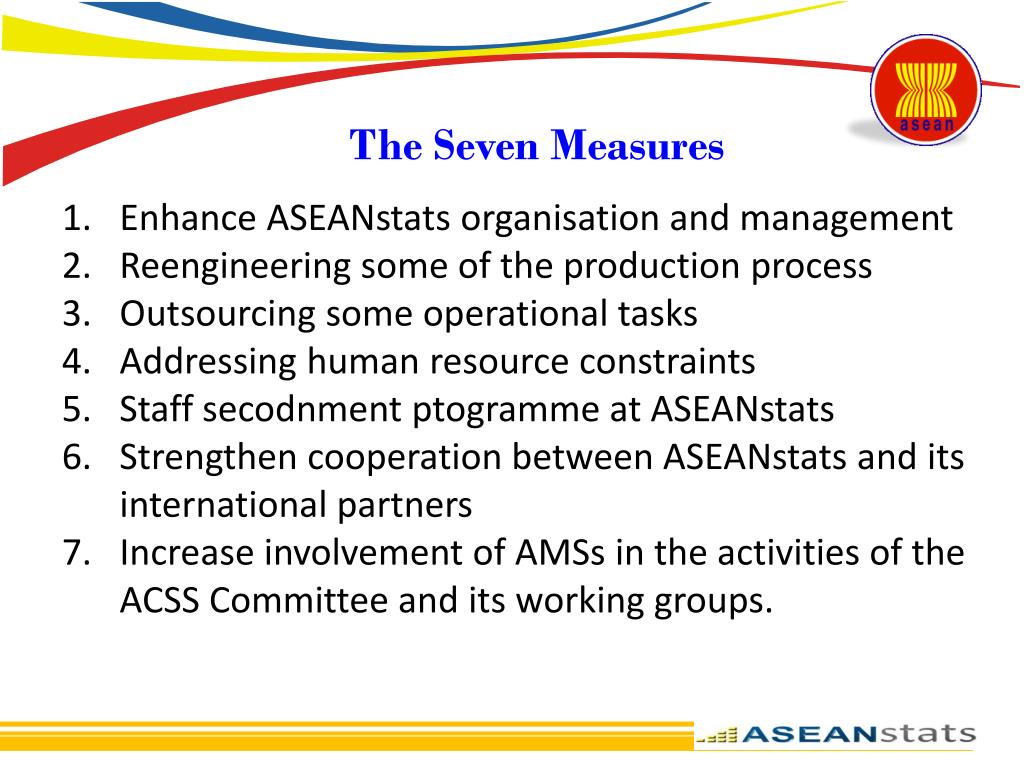 asean

The Seven Measures

1. Enhance ASEANstats organisation and management
2. Reengineering some of the production process
3. Outsourcing some operational tasks
4. Addressing human resource constraints
5. Staff secodnment ptogramme at ASEANstats
6. Strengthen cooperation between ASEANstats and its international partners
7. Increase involvement of AMSs in the activities of the ACSS Committee and its working groups.

ASEANstats